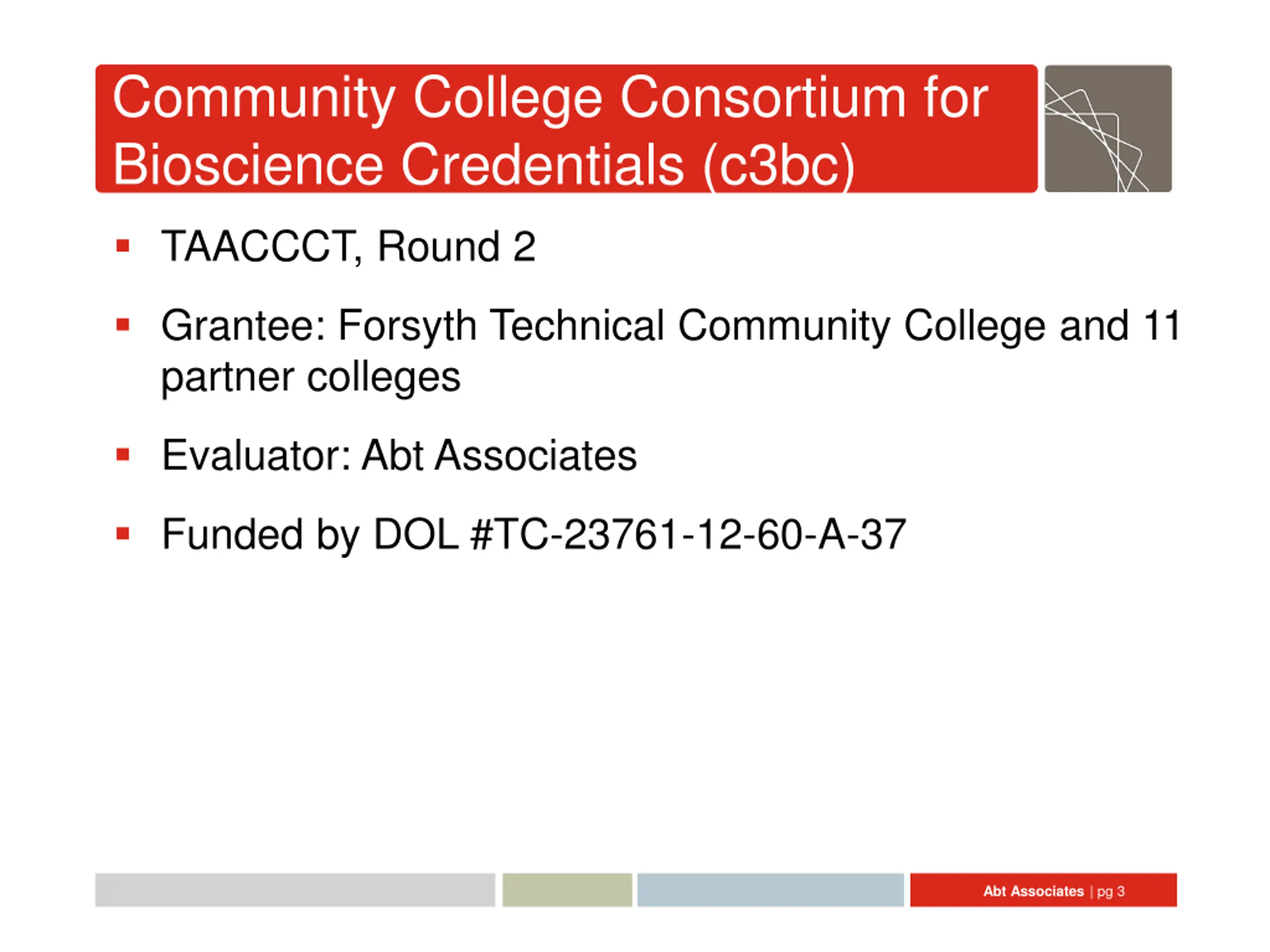 Community College Consortium for Bioscience Credentials (c3bc)

▪ TAACCCT, Round 2

▪ Grantee: Forsyth Technical Community College and 11 partner colleges

▪ Evaluator: Abt Associates

▪ Funded by DOL #TC-23761-12-60-A-37

Abt Associates | pg 3